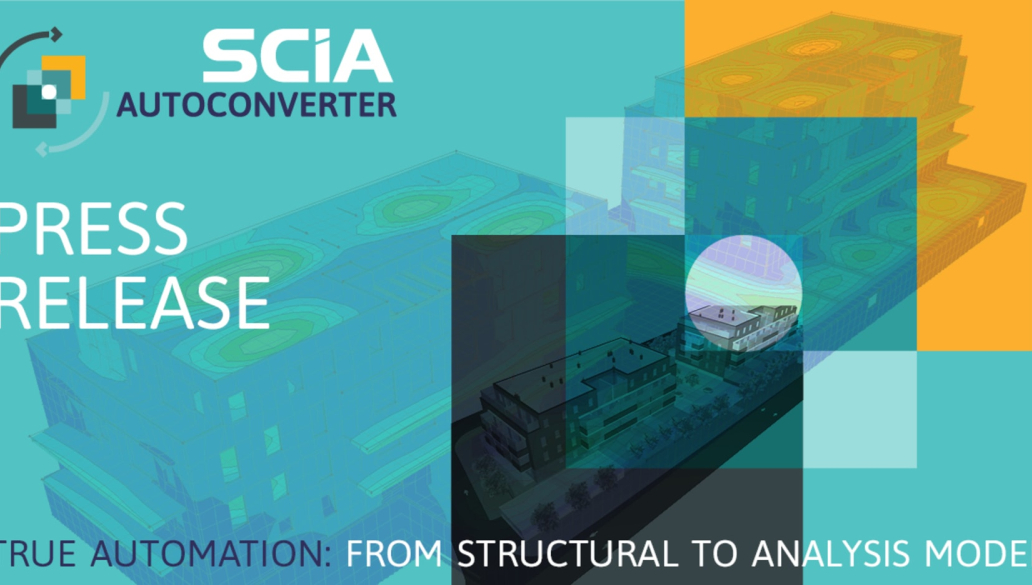 SCIA
AUTOCONVERTER

PRESS
RELEASE

TRUE AUTOMATION: FROM STRUCTURAL TO ANALYSIS MODE